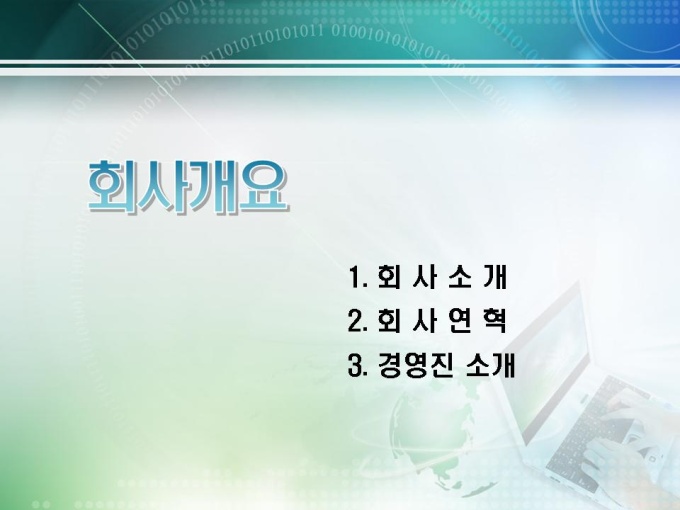 회사개요

1. 회 사 소 개
2. 회 사 연 혁
3. 경영진 소개